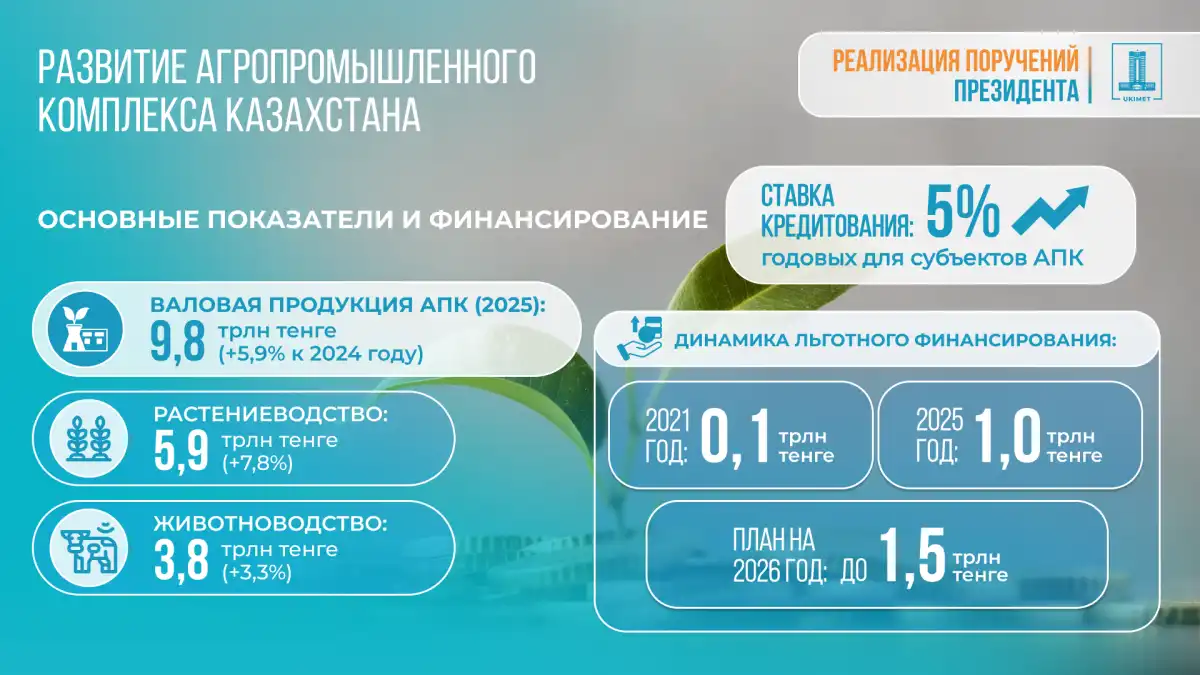 РАЗВИТИЕ АГРОПРОМЫШЛЕННОГО КОМПЛЕКСА КАЗАХСТАНА

РЕАЛИЗАЦИЯ ПОРУЧЕНИЙ ПРЕЗИДЕНТА

UKIMET

ОСНОВНЫЕ ПОКАЗАТЕЛИ И ФИНАНСИРОВАНИЕ

СТАВКА КРЕДИТОВАНИЯ: 5%
годовых для субъектов АПК

ВАЛОВАЯ ПРОДУКЦИЯ АПК (2025):
9,8 трлн тенге (+5,9% к 2024 году)

РАСТЕНИЕВОДСТВО:
5,9 трлн тенге (+7,8%)

ЖИВОТНОВОДСТВО:
3,8 трлн тенге (+3,3%)

ДИНАМИКА ЛЬГОТНОГО ФИНАНСИРОВАНИЯ:

2021 ГОД: 0,1 трлн тенге

2025 ГОД: 1,0 трлн тенге

ПЛАН НА 2026 ГОД: ДО 1,5 трлн тенге